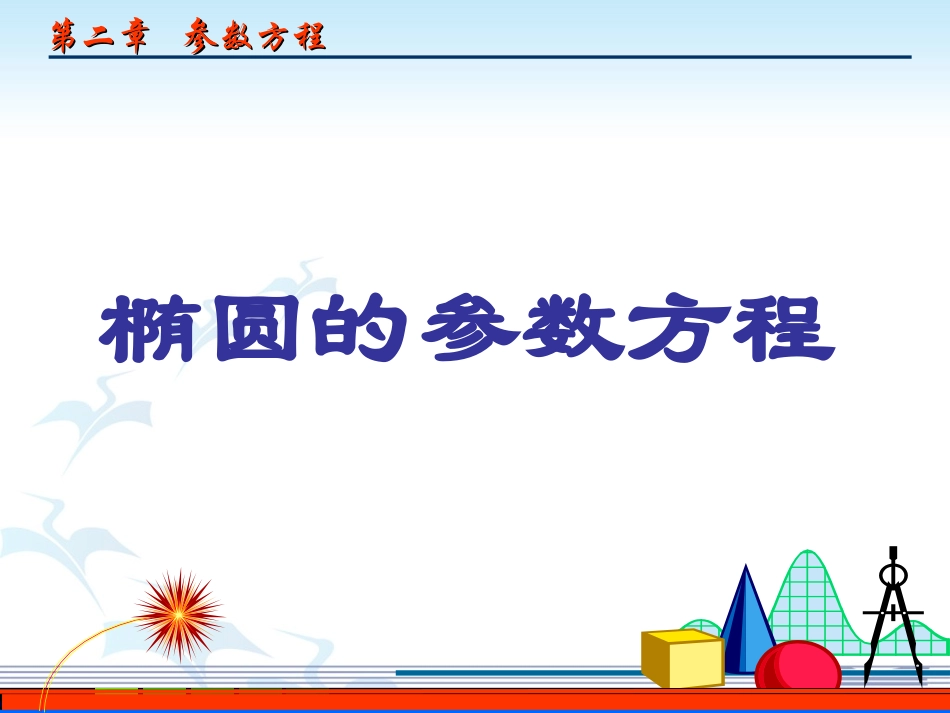 第二章　参数方程

椭圆的参数方程